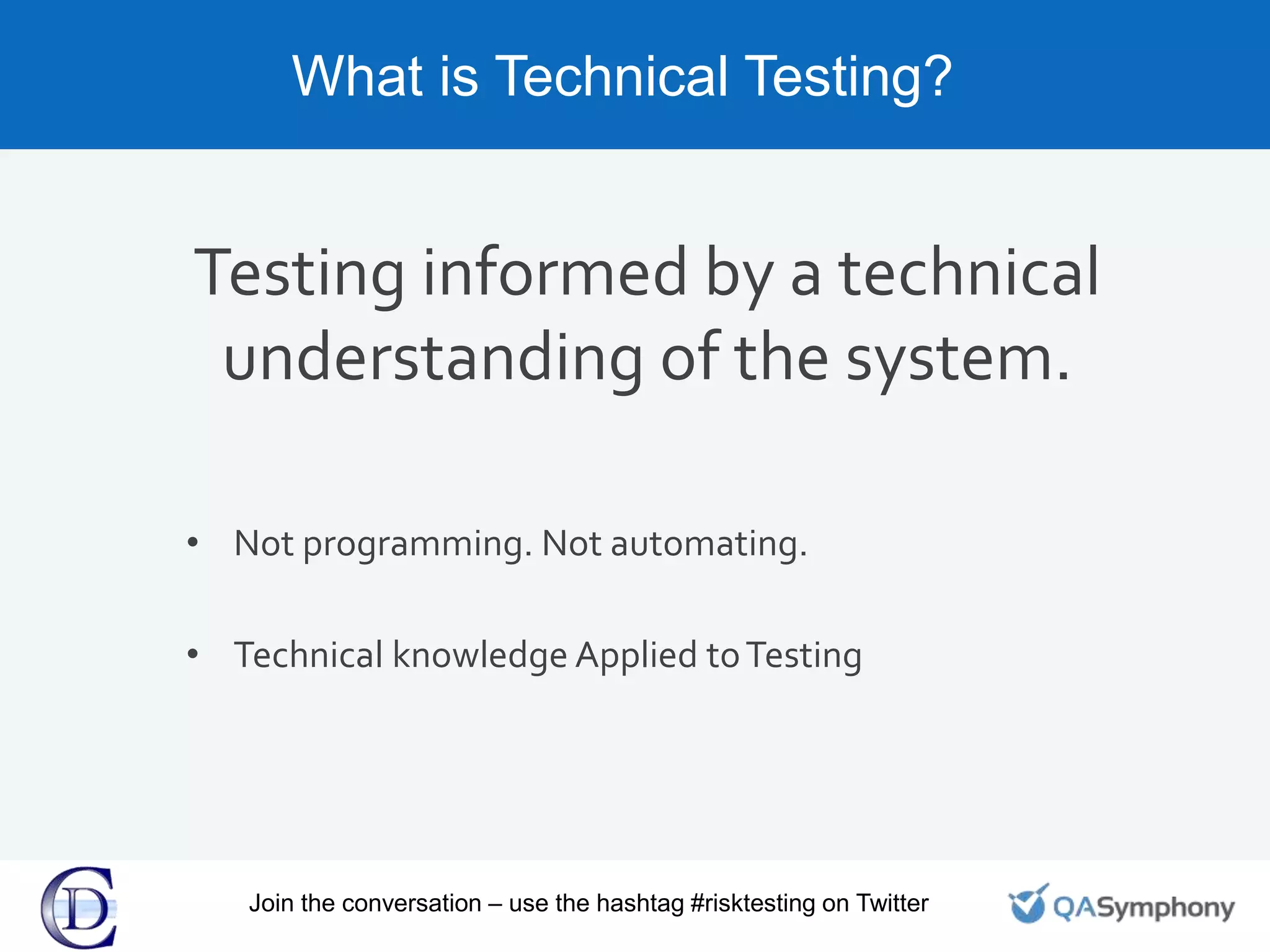 What is Technical Testing?

Testing informed by a technical understanding of the system.

• Not programming. Not automating.

• Technical knowledge Applied to Testing

CD

Join the conversation – use the hashtag #risktesting on Twitter

QASymphony